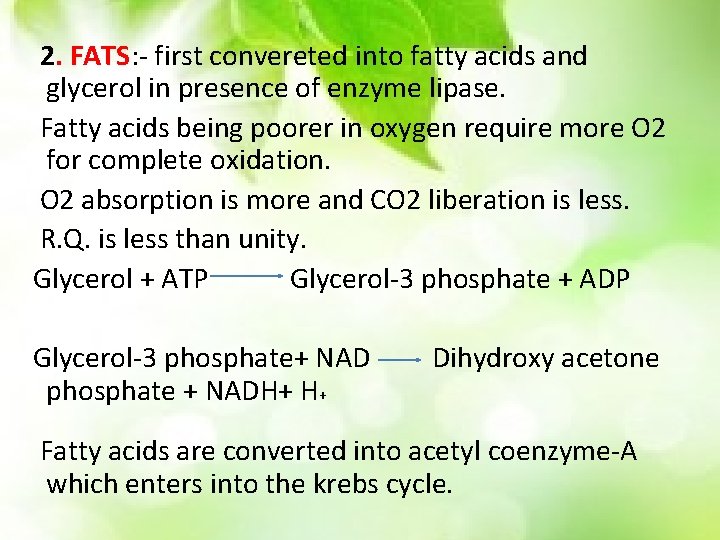 2. FATS:- first convereted into fatty acids and glycerol in presence of enzyme lipase.

Fatty acids being poorer in oxygen require more O2 for complete oxidation.

O2 absorption is more and CO2 liberation is less.

R.Q. is less than unity.

Glycerol + ATP $\rightarrow$ Glycerol-3 phosphate + ADP

Glycerol-3 phosphate+ NAD $\rightarrow$ Dihydroxy acetone phosphate + NADH+ $H_+$

Fatty acids are converted into acetyl coenzyme-A which enters into the krebs cycle.